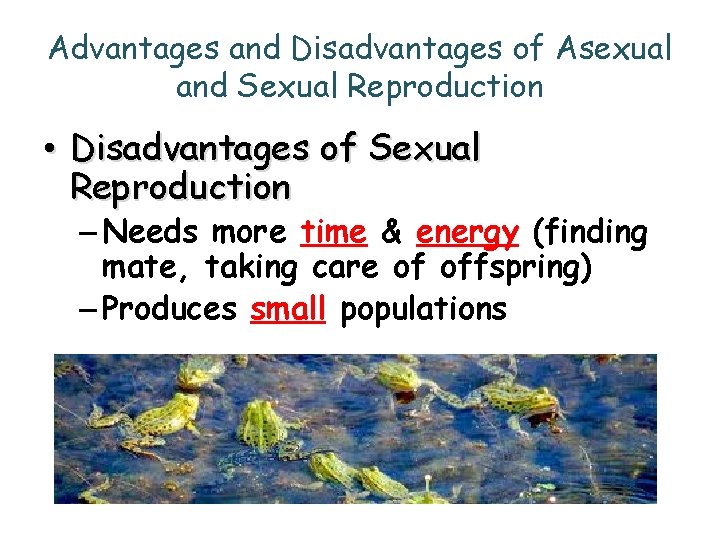 Advantages and Disadvantages of Asexual and Sexual Reproduction

• Disadvantages of Sexual Reproduction
– Needs more time & energy (finding mate, taking care of offspring)
– Produces small populations